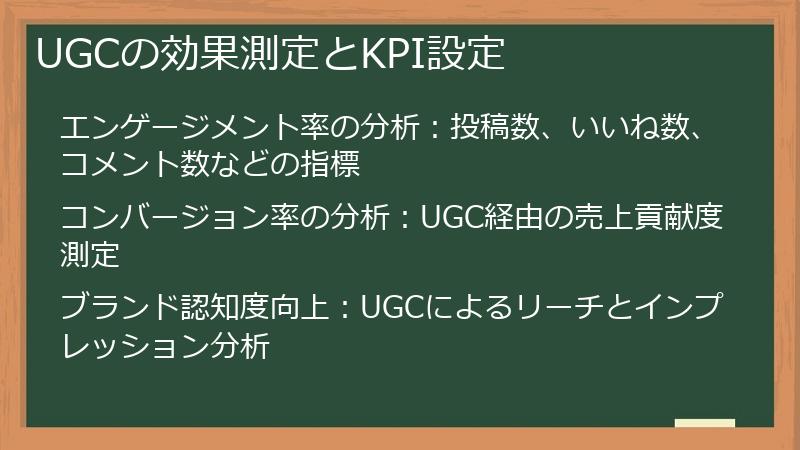 UGCの効果測定とKPI設定

エンゲージメント率の分析：投稿数、いいね数、コメント数などの指標

コンバージョン率の分析：UGC経由の売上貢献度測定

ブランド認知度向上：UGCによるリーチとインプレッション分析